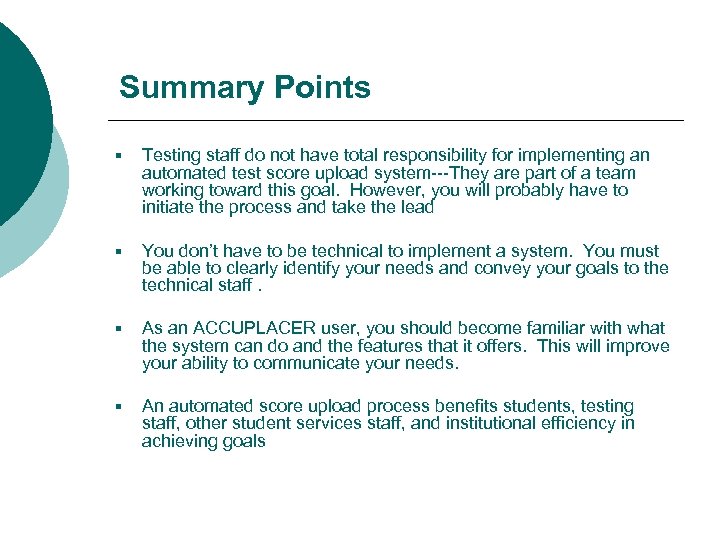 Summary Points

▪ Testing staff do not have total responsibility for implementing an automated test score upload system---They are part of a team working toward this goal. However, you will probably have to initiate the process and take the lead

▪ You don't have to be technical to implement a system. You must be able to clearly identify your needs and convey your goals to the technical staff .

▪ As an ACCUPLACER user, you should become familiar with what the system can do and the features that it offers. This will improve your ability to communicate your needs.

▪ An automated score upload process benefits students, testing staff, other student services staff, and institutional efficiency in achieving goals